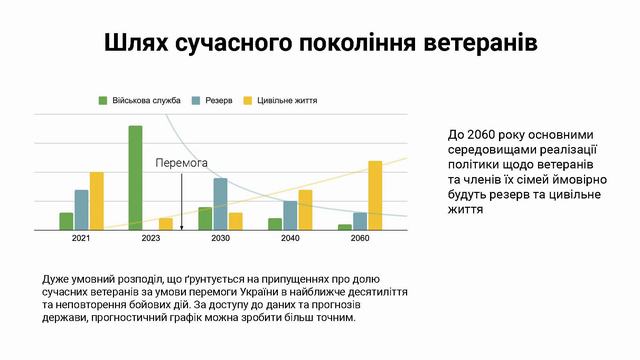 Шлях сучасного покоління ветеранів

Військова служба Резерв Цивільне життя

Перемога

2021 2023 2030 2040 2060

До 2060 року основними середовищами реалізації політики щодо ветеранів та членів їх сімей ймовірно будуть резерв та цивільне життя

Дуже умовний розподіл, що ґрунтується на припущеннях про долю сучасних ветеранів за умови перемоги України в найближче десятиліття та неповторення бойових дій. За доступу до даних та прогнозів держави, прогностичний графік можна зробити більш точним.